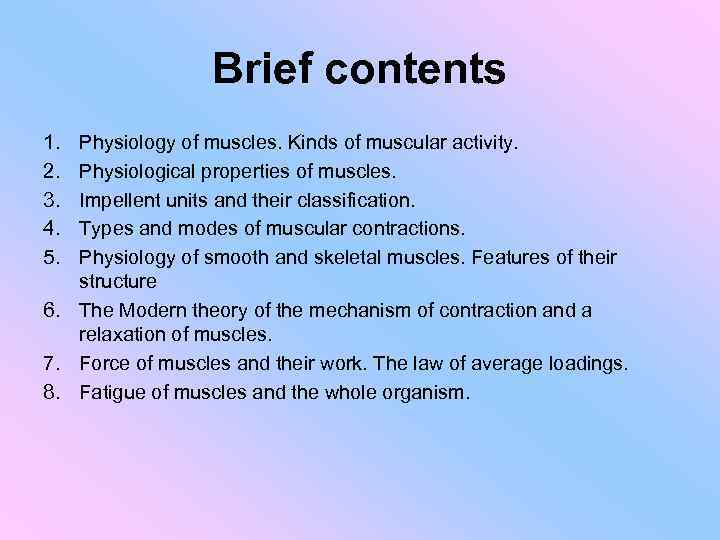 Brief contents

1. Physiology of muscles. Kinds of muscular activity.
2. Physiological properties of muscles.
3. Impellent units and their classification.
4. Types and modes of muscular contractions.
5. Physiology of smooth and skeletal muscles. Features of their structure
6. The Modern theory of the mechanism of contraction and a relaxation of muscles.
7. Force of muscles and their work. The law of average loadings.
8. Fatigue of muscles and the whole organism.